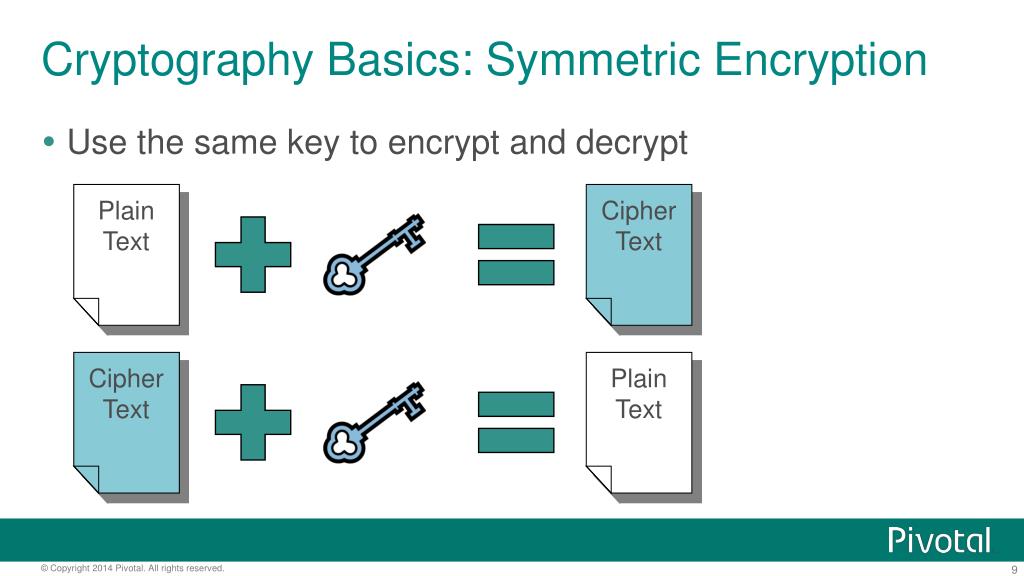 Cryptography Basics: Symmetric Encryption

• Use the same key to encrypt and decrypt

Plain Text

Cipher Text

Cipher Text

Plain Text

Pivotal

© Copyright 2014 Pivotal. All rights reserved.

9